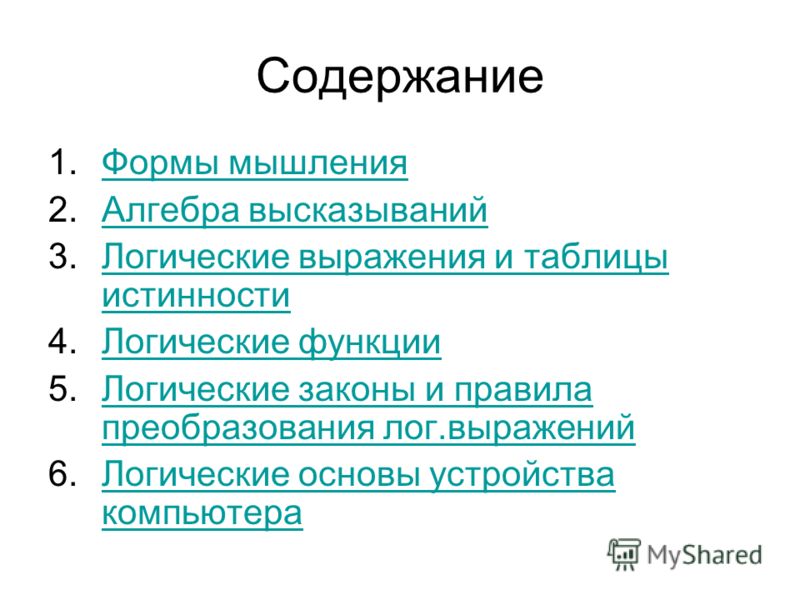 Содержание

1. Формы мышления
2. Алгебра высказываний
3. Логические выражения и таблицы истинности
4. Логические функции
5. Логические законы и правила преобразования лог.выражений
6. Логические основы устройства компьютера

MyShared